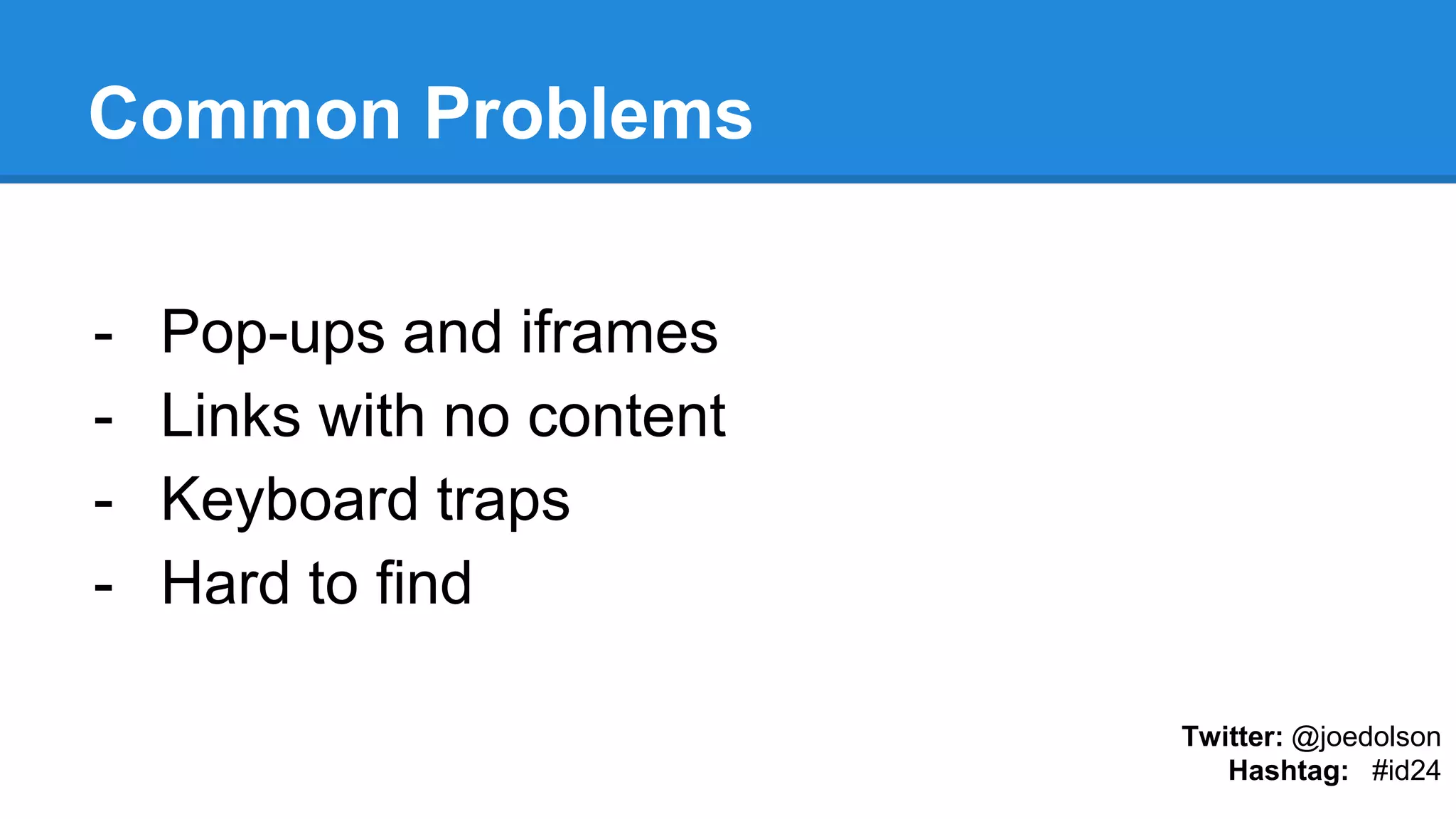 Common Problems

- Pop-ups and iframes
- Links with no content
- Keyboard traps
- Hard to find

Twitter: @joedolson
Hashtag: #id24